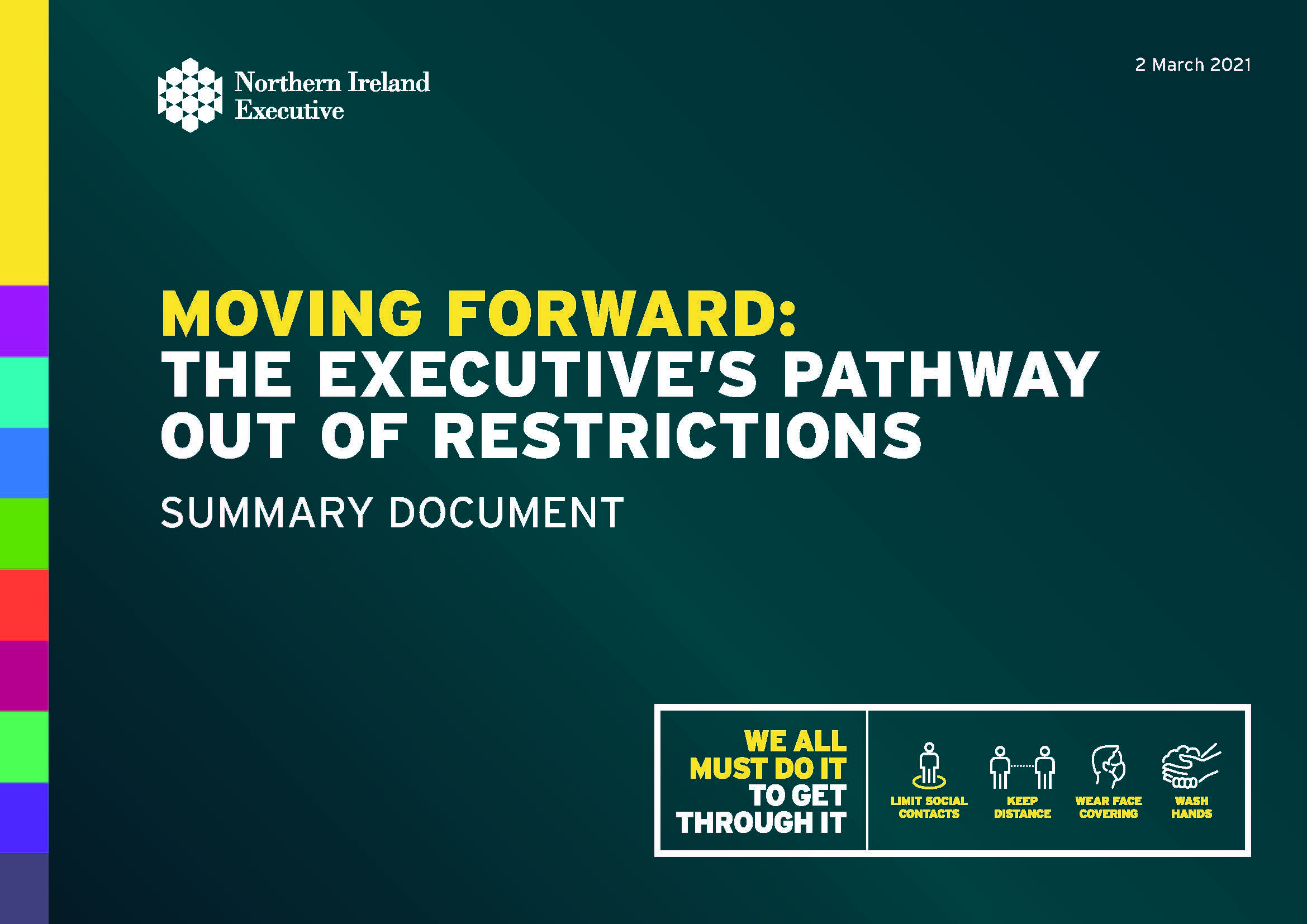 Northern Ireland Executive

2 March 2021

MOVING FORWARD:
THE EXECUTIVE'S PATHWAY OUT OF RESTRICTIONS

SUMMARY DOCUMENT

WE ALL MUST DO IT TO GET THROUGH IT

LIMIT SOCIAL CONTACTS

KEEP DISTANCE

WEAR FACE COVERING

WASH HANDS